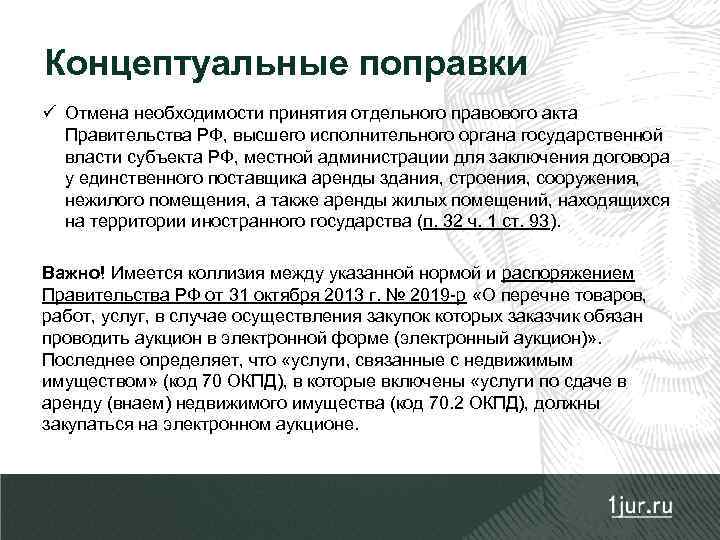 Концептуальные поправки

✓ Отмена необходимости принятия отдельного правового акта Правительства РФ, высшего исполнительного органа государственной власти субъекта РФ, местной администрации для заключения договора у единственного поставщика аренды здания, строения, сооружения, нежилого помещения, а также аренды жилых помещений, находящихся на территории иностранного государства (п. 32 ч. 1 ст. 93).

Важно! Имеется коллизия между указанной нормой и распоряжением Правительства РФ от 31 октября 2013 г. № 2019-р «О перечне товаров, работ, услуг, в случае осуществления закупок которых заказчик обязан проводить аукцион в электронной форме (электронный аукцион)». Последнее определяет, что «услуги, связанные с недвижимым имуществом» (код 70 ОКПД), в которые включены «услуги по сдаче в аренду (внаем) недвижимого имущества (код 70.2 ОКПД), должны закупаться на электронном аукционе.

1jur.ru